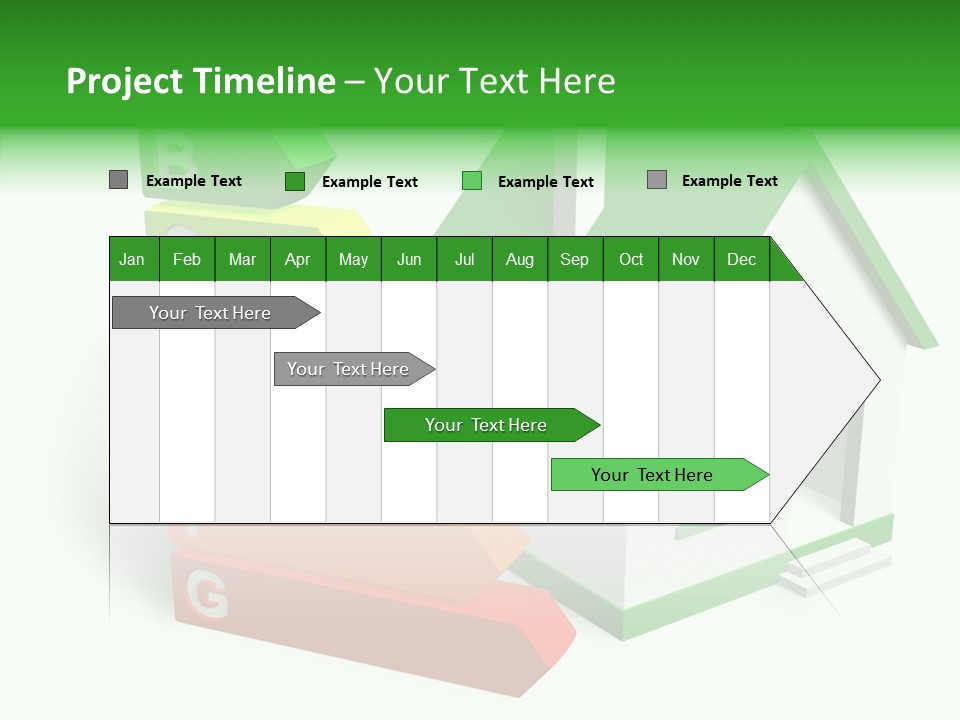 Project Timeline – Your Text Here

Example Text
Example Text
Example Text
Example Text

| Jan | Feb | Mar | Apr | May | Jun | Jul | Aug | Sep | Oct | Nov | Dec |
|---|---|---|---|---|---|---|---|---|---|---|---|

Your Text Here
Your Text Here
Your Text Here
Your Text Here

B
G